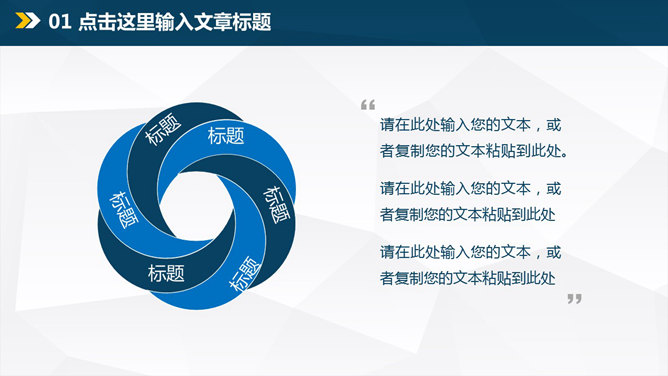 01 点击这里输入文章标题

标题

标题

标题

标题

标题

标题

“

请在此处输入您的文本，或者复制您的文本粘贴到此处。

请在此处输入您的文本，或者复制您的文本粘贴到此处

请在此处输入您的文本，或者复制您的文本粘贴到此处

”